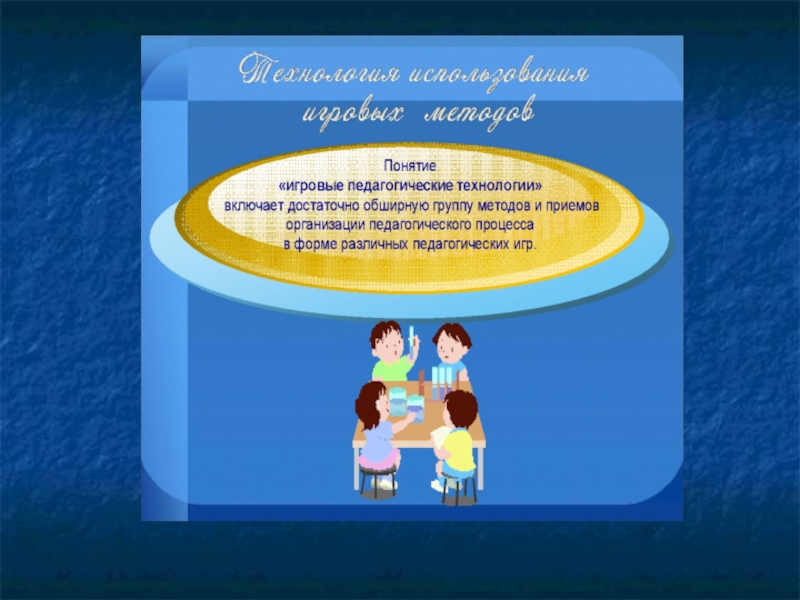 Технология использования игровых методов

Понятие «игровые педагогические технологии» включает достаточно обширную группу методов и приемов организации педагогического процесса в форме различных педагогических игр.